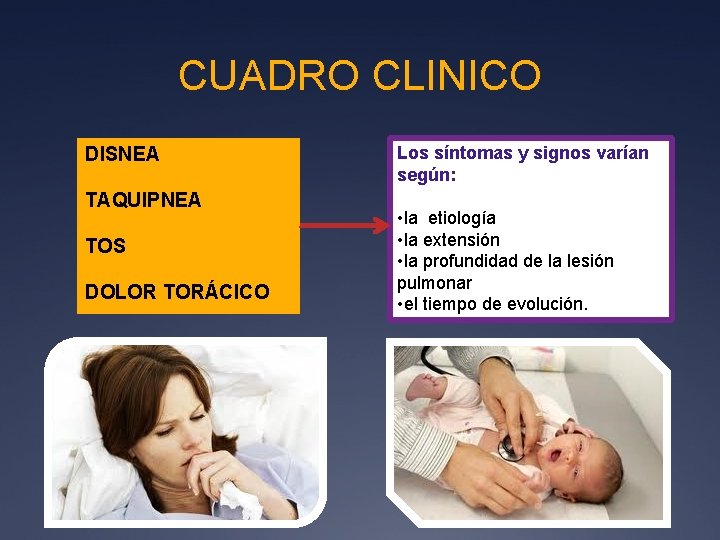 CUADRO CLINICO

DISNEA

TAQUIPNEA

TOS

DOLOR TORÁCICO

Los síntomas y signos varían según:

•la etiología
•la extensión
•la profundidad de la lesión pulmonar
•el tiempo de evolución.